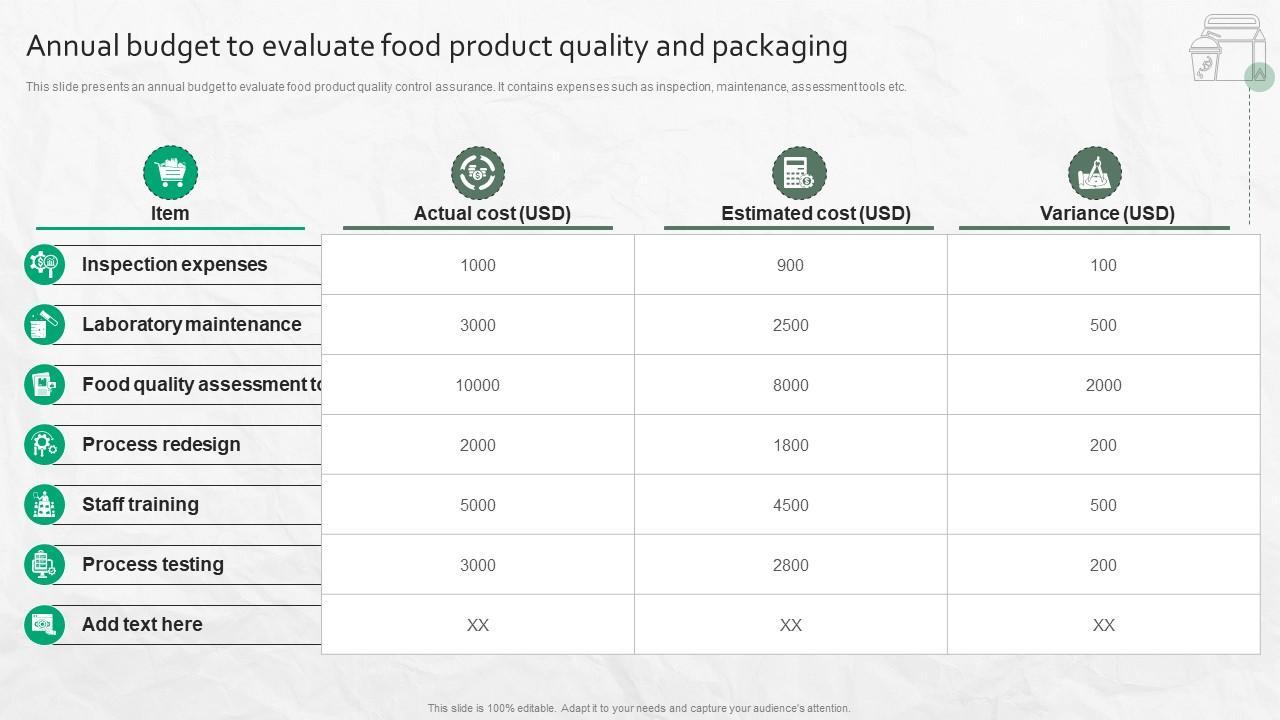 Annual budget to evaluate food product quality and packaging

This slide presents an annual budget to evaluate food product quality control assurance. It contains expenses such as inspection, maintenance, assessment tools etc.

| Item | Actual cost (USD) | Estimated cost (USD) | Variance (USD) |
|---|---|---|---|
| Inspection expenses | 1000 | 900 | 100 |
| Laboratory maintenance | 3000 | 2500 | 500 |
| Food quality assessment to | 10000 | 8000 | 2000 |
| Process redesign | 2000 | 1800 | 200 |
| Staff training | 5000 | 4500 | 500 |
| Process testing | 3000 | 2800 | 200 |
| Add text here | XX | XX | XX |

This slide is 100% editable. Adapt it to your needs and capture your audience's attention.